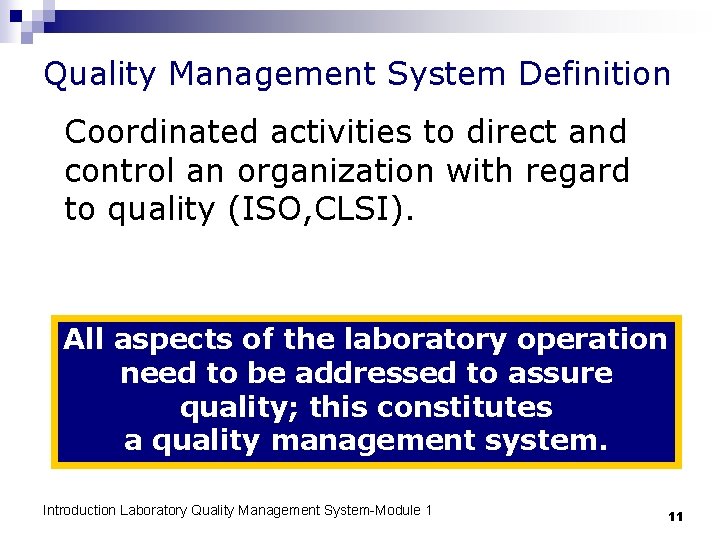 Quality Management System Definition

Coordinated activities to direct and control an organization with regard to quality (ISO,CLSI).

All aspects of the laboratory operation need to be addressed to assure quality; this constitutes a quality management system.

Introduction Laboratory Quality Management System-Module 1

11